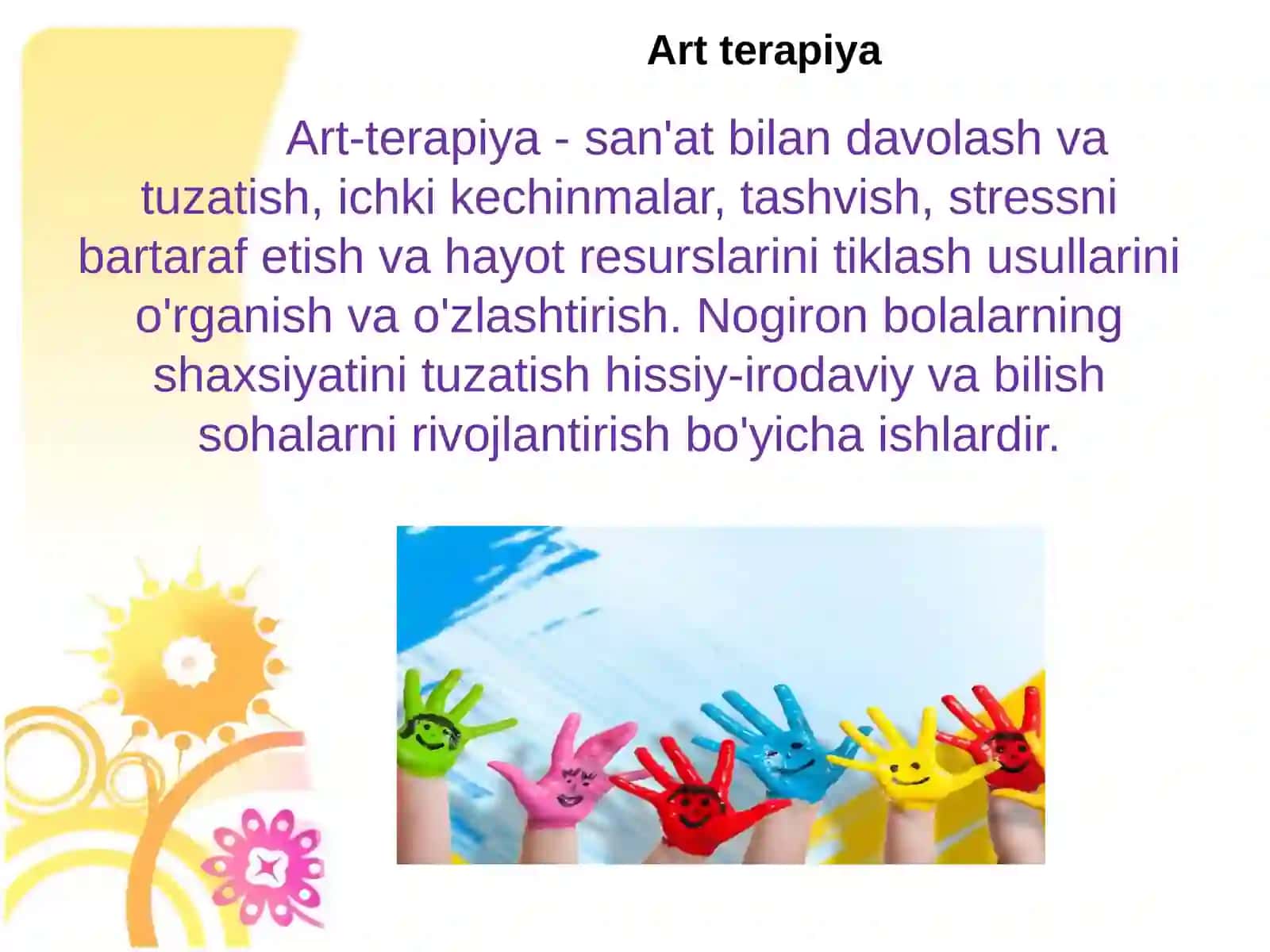 Art terapiya

Art-terapiya - san'at bilan davolash va tuzatish, ichki kechinmalar, tashvish, stressni bartaraf etish va hayot resurslarini tiklash usullarini o'rganish va o'zlashtirish. Nogiron bolalarning shaxsiyatini tuzatish hissiy-irodaviy va bilish sohalarni rivojlantirish bo'yicha ishlardir.